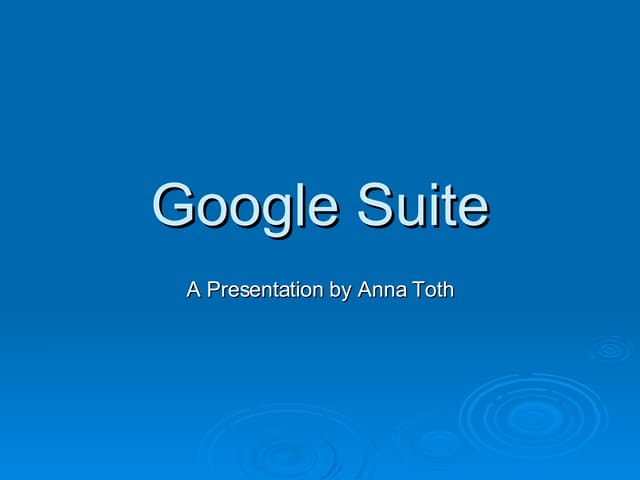 Google Suite

A Presentation by Anna Toth